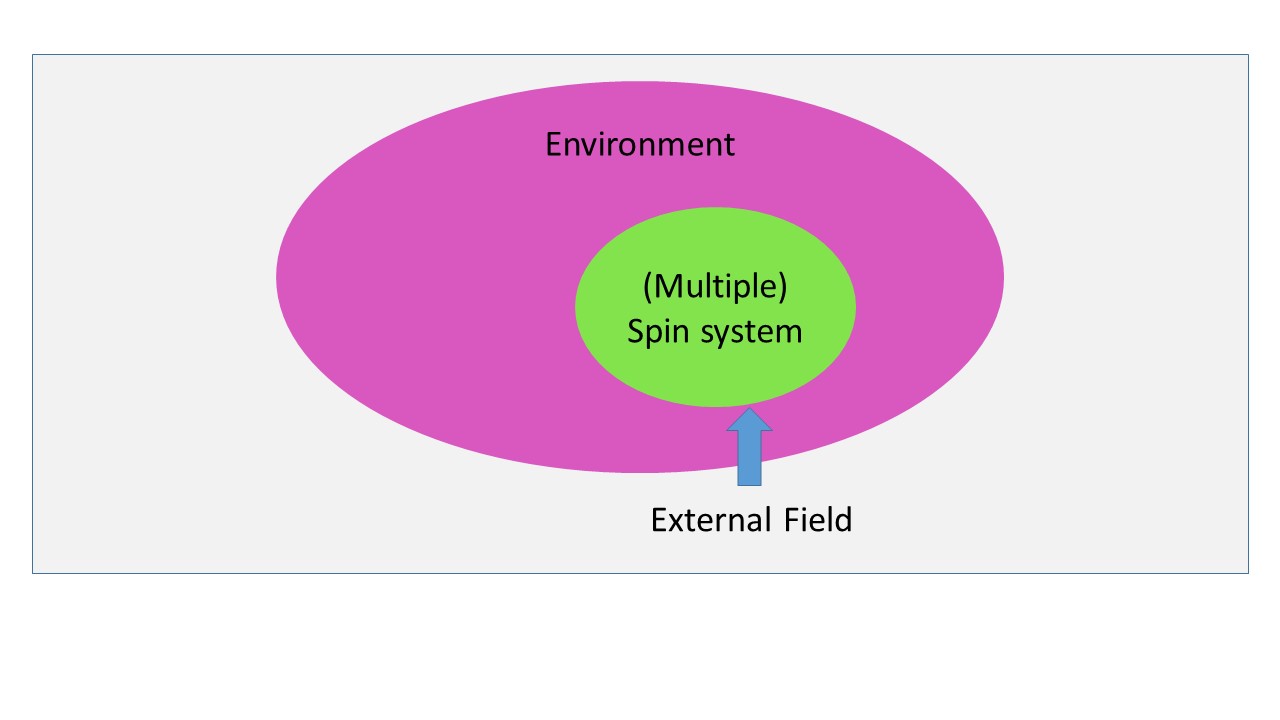 Environment

(Multiple)
Spin system

External Field